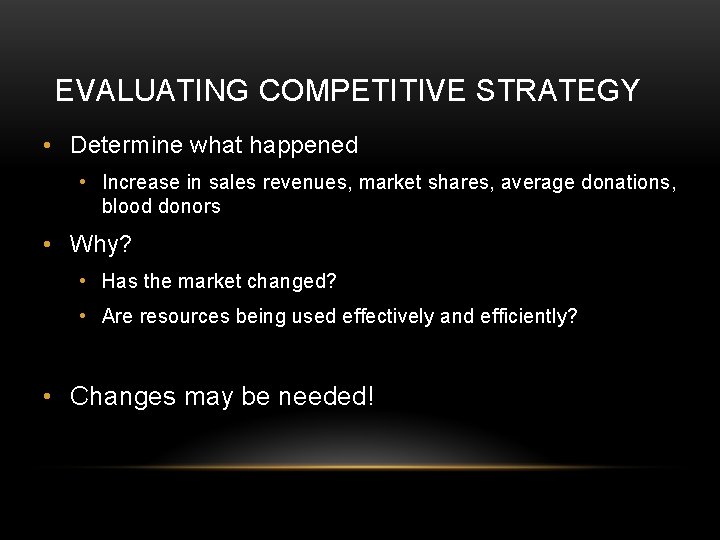 EVALUATING COMPETITIVE STRATEGY

• Determine what happened
  • Increase in sales revenues, market shares, average donations, blood donors
• Why?
  • Has the market changed?
  • Are resources being used effectively and efficiently?

• Changes may be needed!